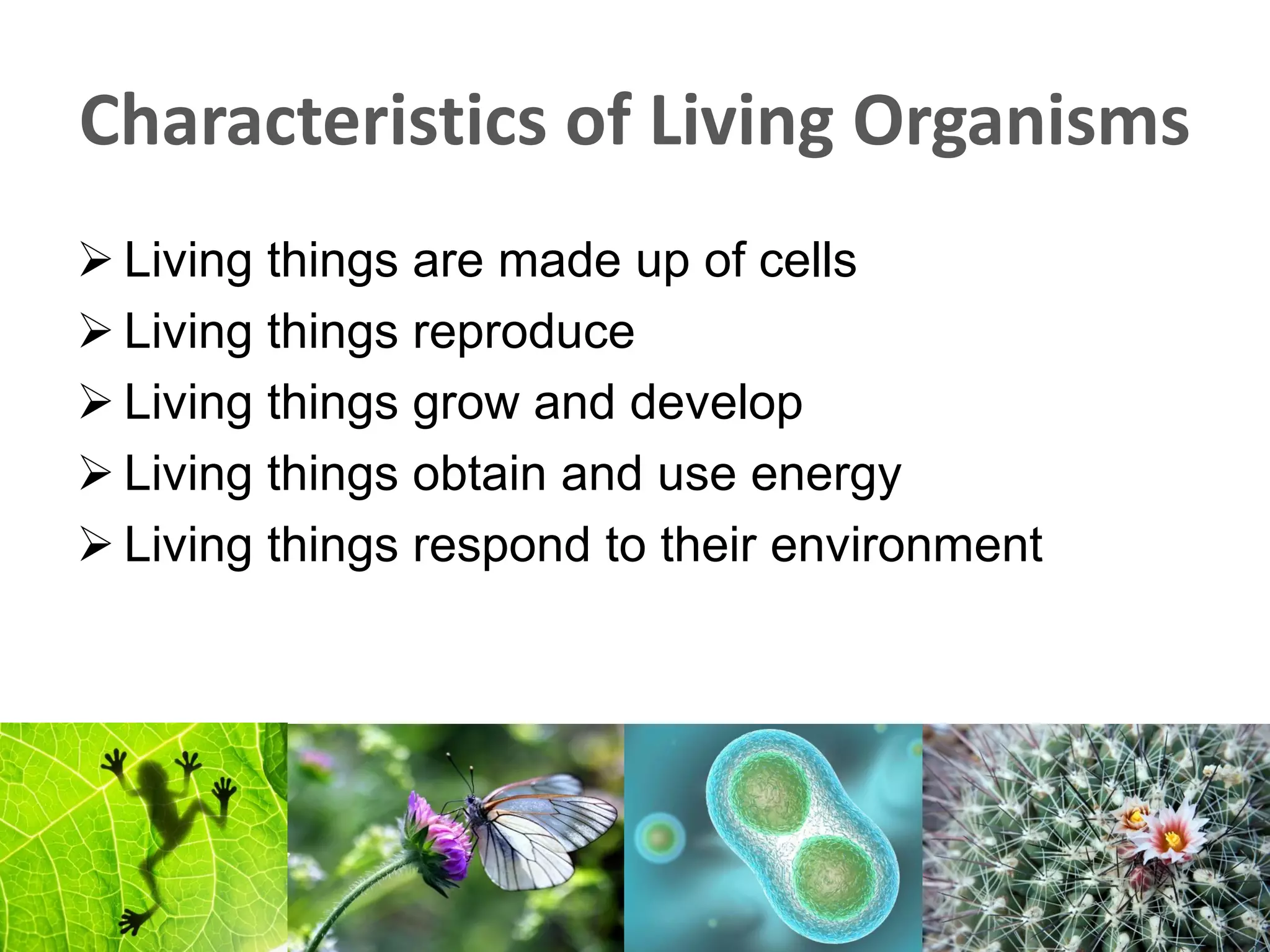 Characteristics of Living Organisms

➢ Living things are made up of cells
➢ Living things reproduce
➢ Living things grow and develop
➢ Living things obtain and use energy
➢ Living things respond to their environment